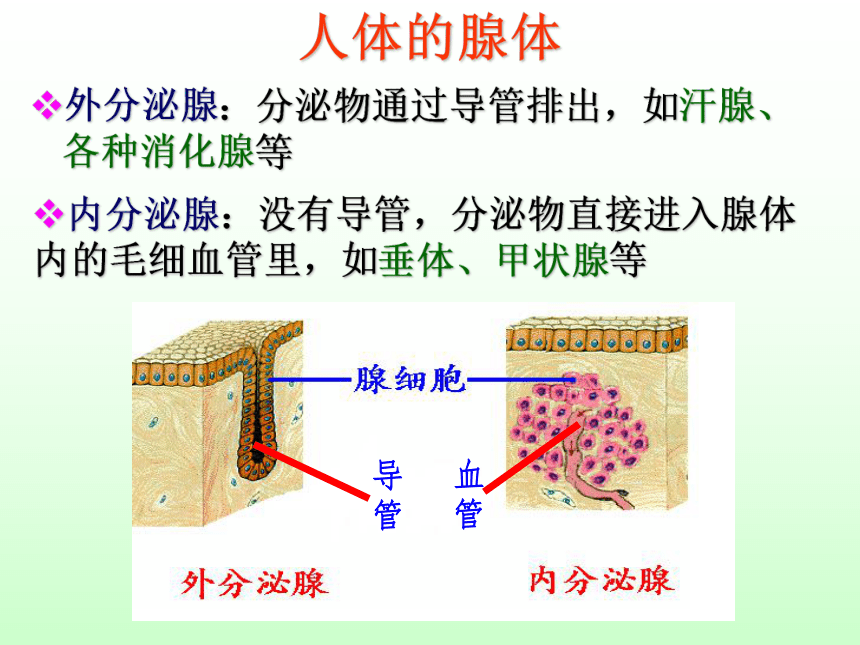 人体的腺体

❖外分泌腺：分泌物通过导管排出，如汗腺、各种消化腺等

❖内分泌腺：没有导管，分泌物直接进入腺体内的毛细血管里，如垂体、甲状腺等

腺细胞

导管

血管

外分泌腺

内分泌腺